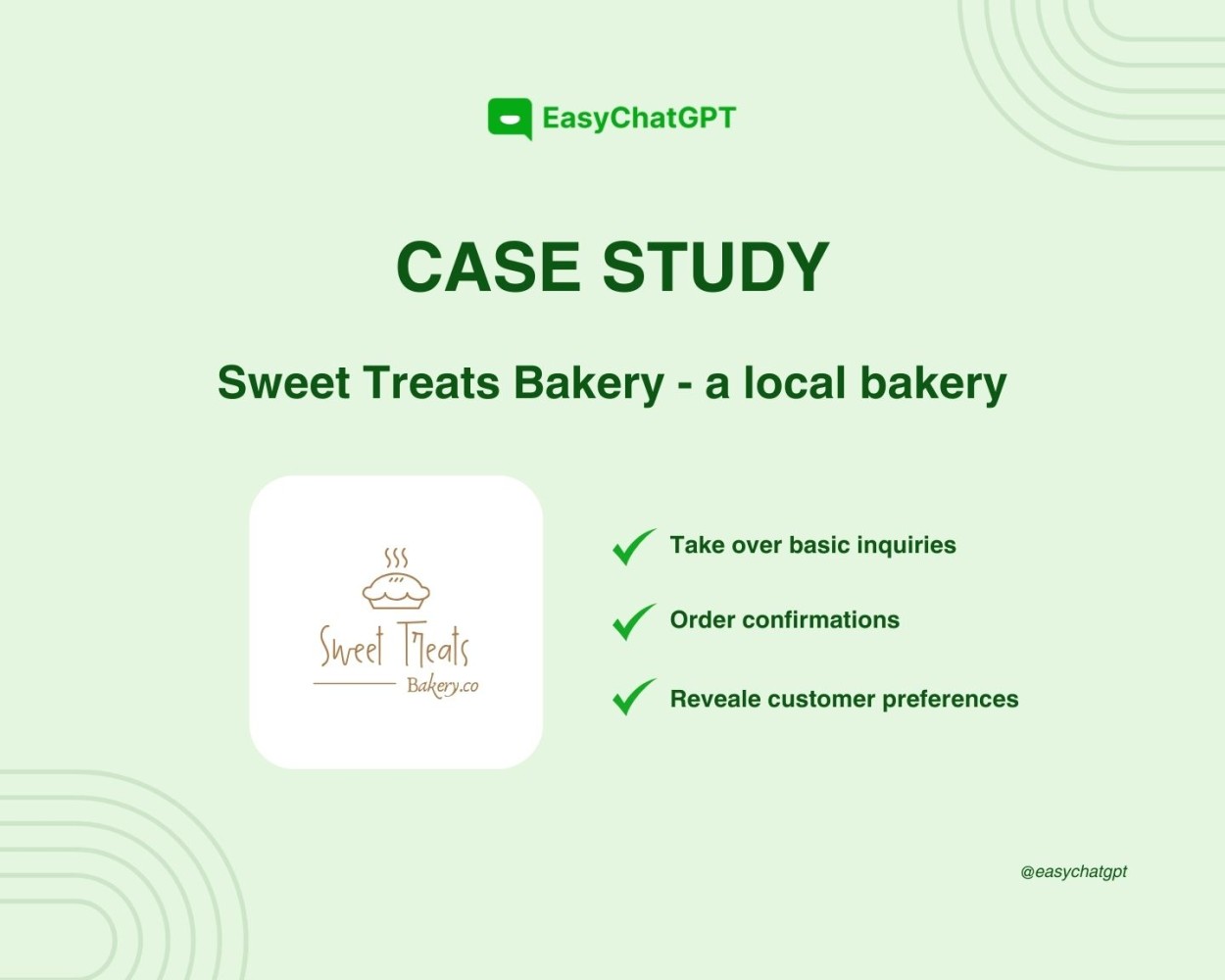 EasyChatGPT

CASE STUDY

Sweet Treats Bakery - a local bakery

Sweet Treats
Bakery.co

Take over basic inquiries

Order confirmations

Reveale customer preferences

@easychatgpt